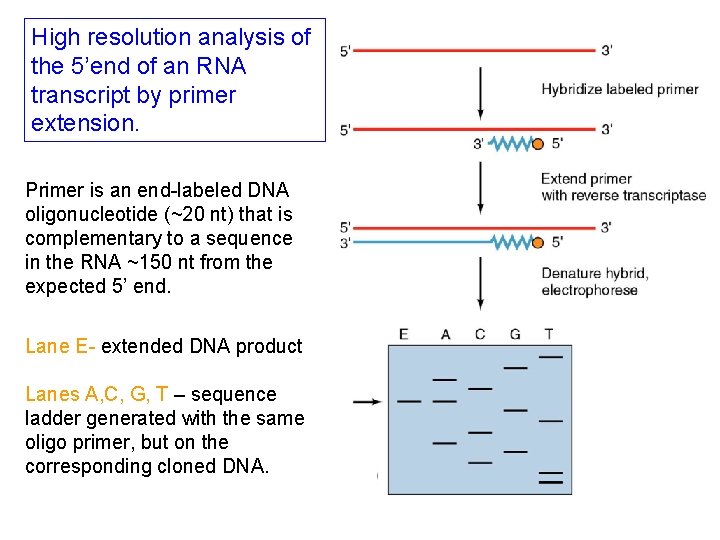 High resolution analysis of the 5'end of an RNA transcript by primer extension.

Primer is an end-labeled DNA oligonucleotide (~20 nt) that is complementary to a sequence in the RNA ~150 nt from the expected 5' end.

Lane E- extended DNA product

Lanes A,C, G, T – sequence ladder generated with the same oligo primer, but on the corresponding cloned DNA.

5' 3'

Hybridize labeled primer

5' 3'
3' 5'

Extend primer with reverse transcriptase

5' 3'
3' 5'

Denature hybrid, electrophorese

E A C G T